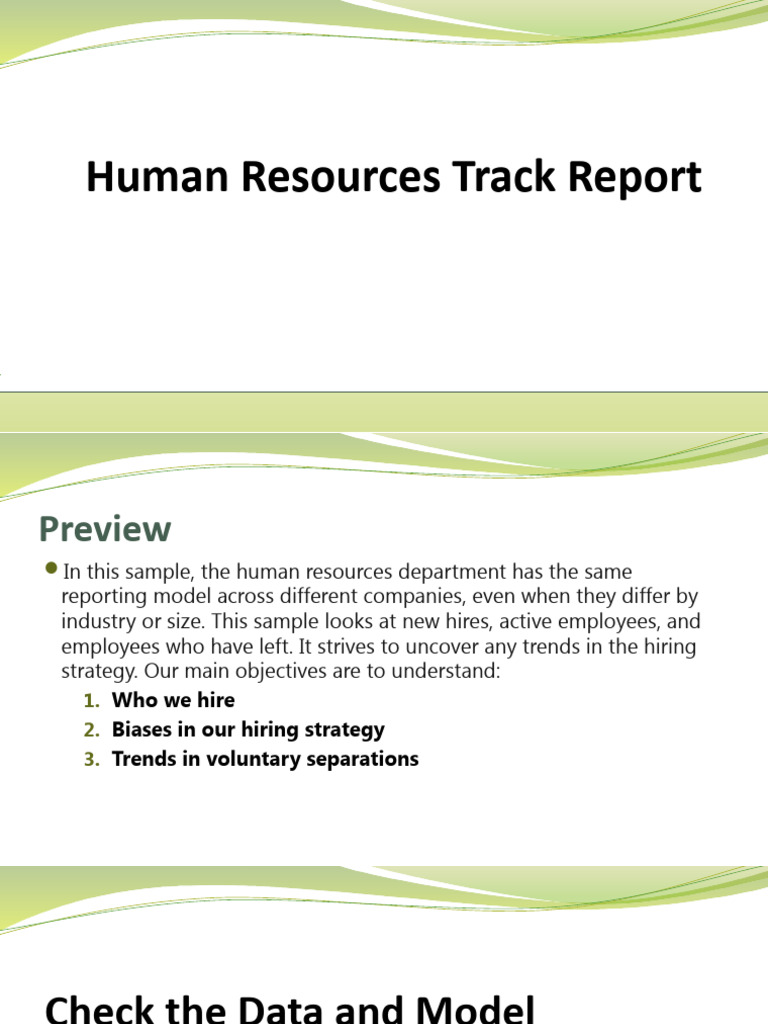 Human Resources Track Report

Preview

In this sample, the human resources department has the same reporting model across different companies, even when they differ by industry or size. This sample looks at new hires, active employees, and employees who have left. It strives to uncover any trends in the hiring strategy. Our main objectives are to understand:

1. Who we hire
2. Biases in our hiring strategy
3. Trends in voluntary separations

Check the Data and Model